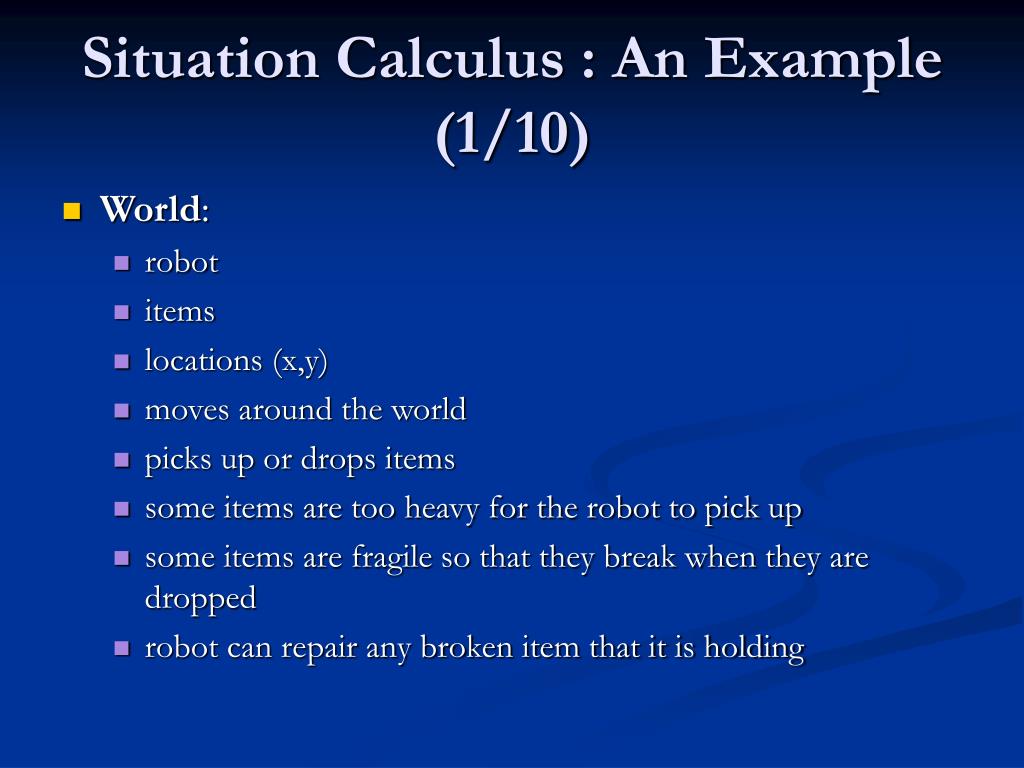 Situation Calculus : An Example (1/10)

World:

robot

items

locations (x,y)

moves around the world

picks up or drops items

some items are too heavy for the robot to pick up

some items are fragile so that they break when they are dropped

robot can repair any broken item that it is holding